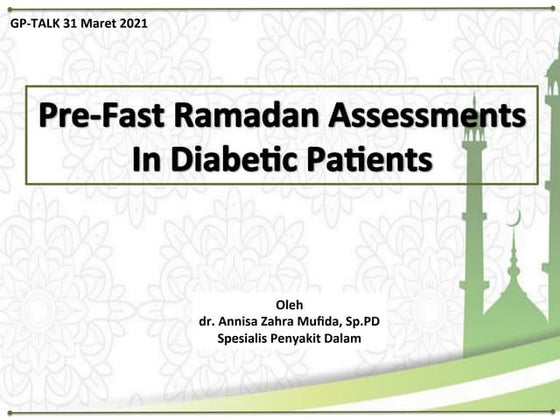 GP-TALK 31 Maret 2021

Pre-Fast Ramadan Assessments In Diabetic Patients

Oleh
dr. Annisa Zahra Mufida, Sp.PD
Spesialis Penyakit Dalam